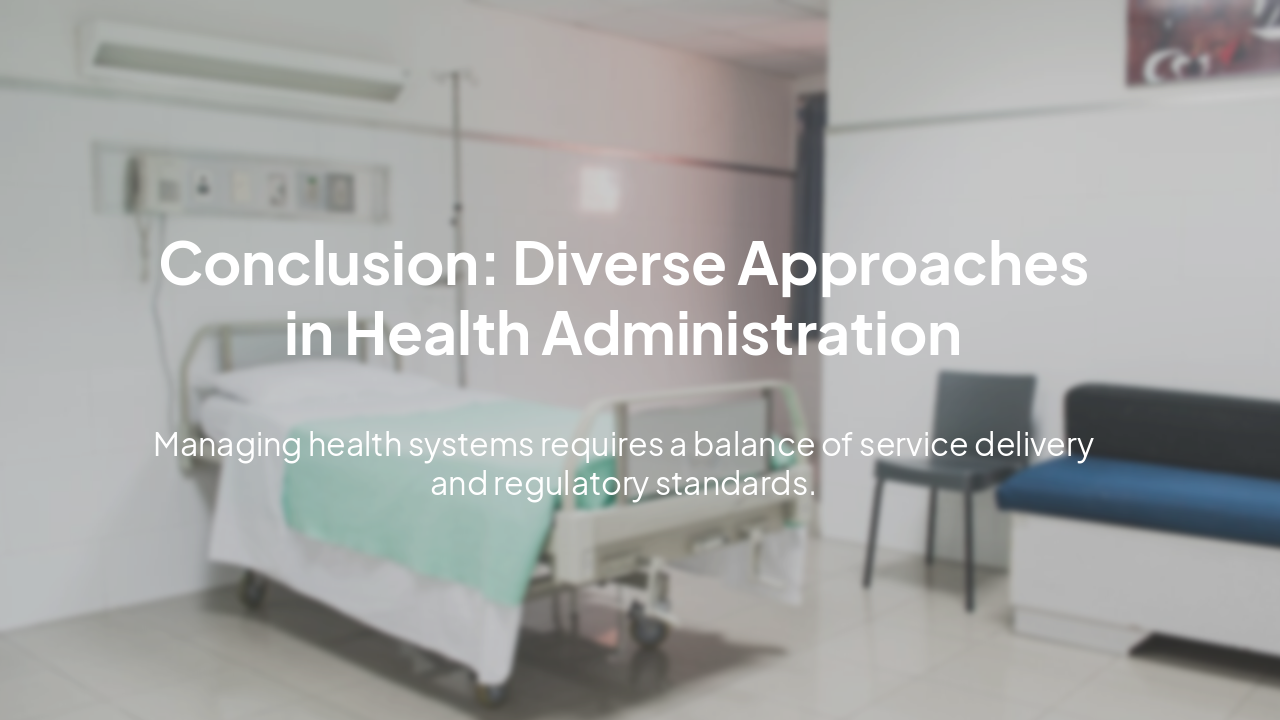 Conclusion: Diverse Approaches in Health Administration

Managing health systems requires a balance of service delivery and regulatory standards.